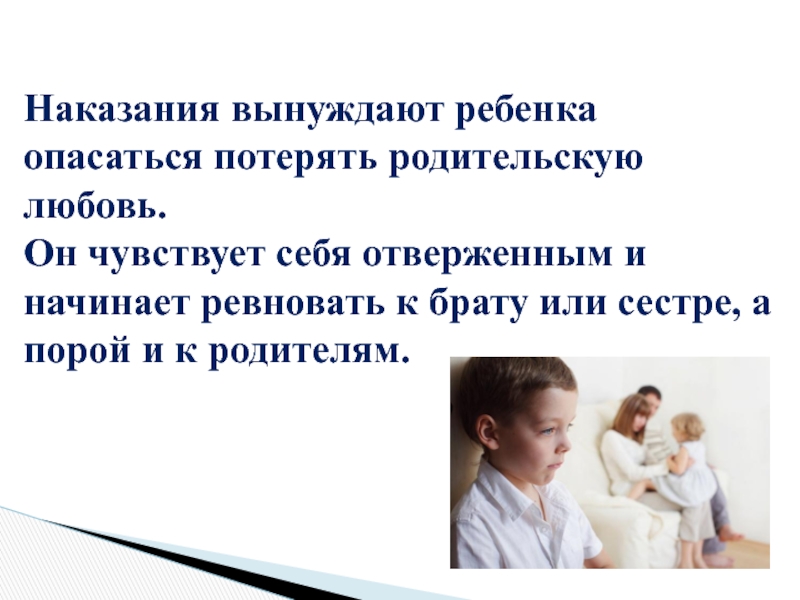 Наказания вынуждают ребенка опасаться потерять родительскую любовь.
Он чувствует себя отверженным и начинает ревновать к брату или сестре, а порой и к родителям.